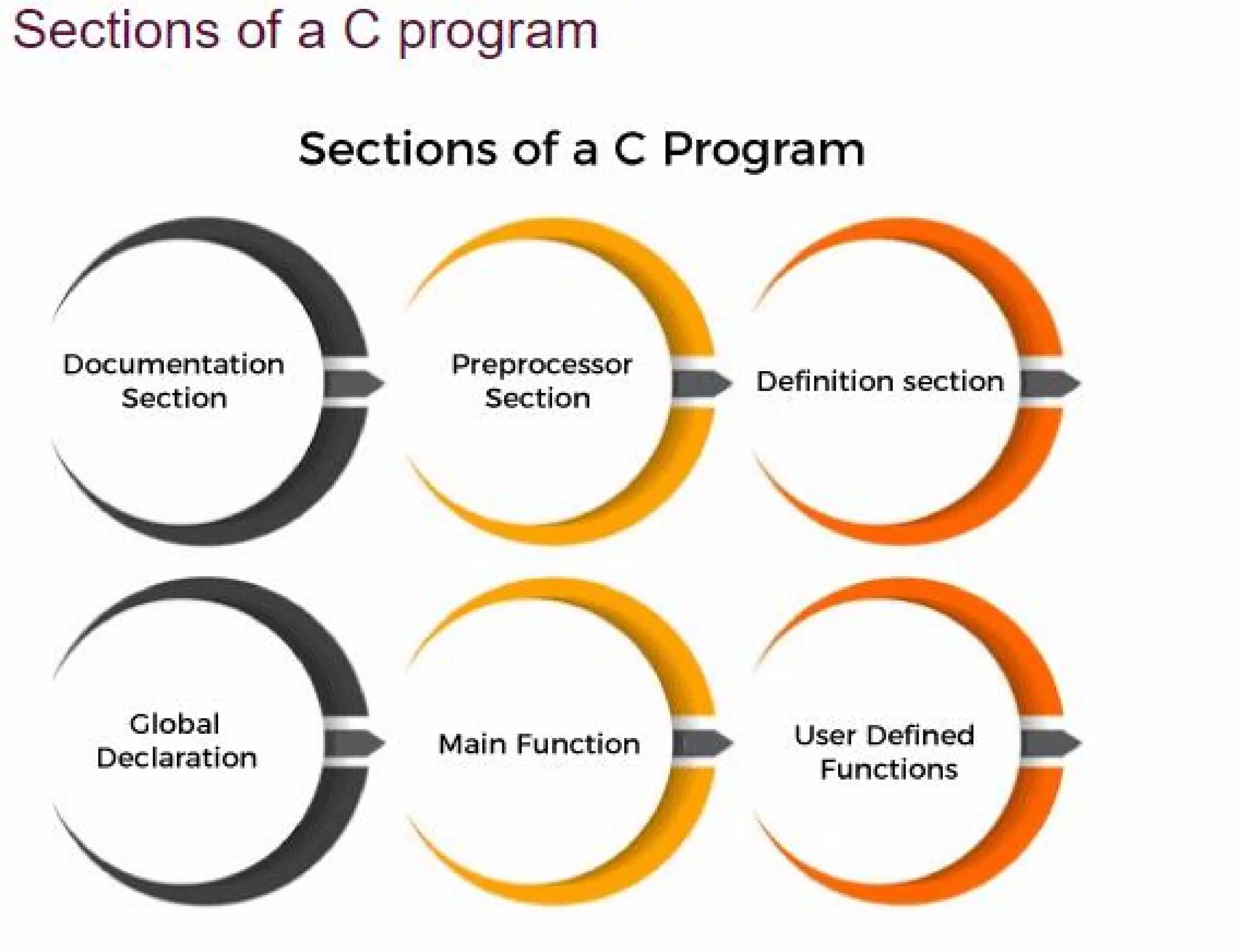 Sections of a C program

Sections of a C Program

Documentation Section

Preprocessor Section

Definition section

Global Declaration

Main Function

User Defined Functions